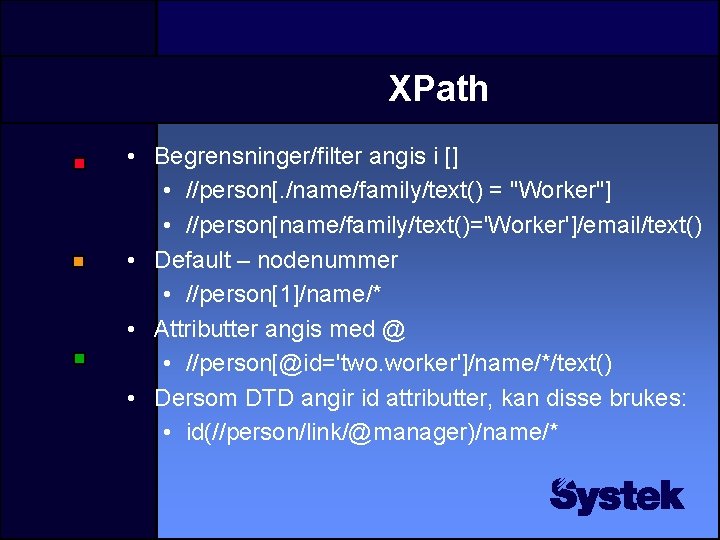 XPath

• Begrensninger/filter angis i []
  • //person[./name/family/text() = "Worker"]
  • //person[name/family/text()='Worker']/email/text()
• Default – nodenummer
  • //person[1]/name/*
• Attributter angis med @
  • //person[@id='two.worker']/name/*/text()
• Dersom DTD angir id attributter, kan disse brukes:
  • id(//person/link/@manager)/name/*

Systek